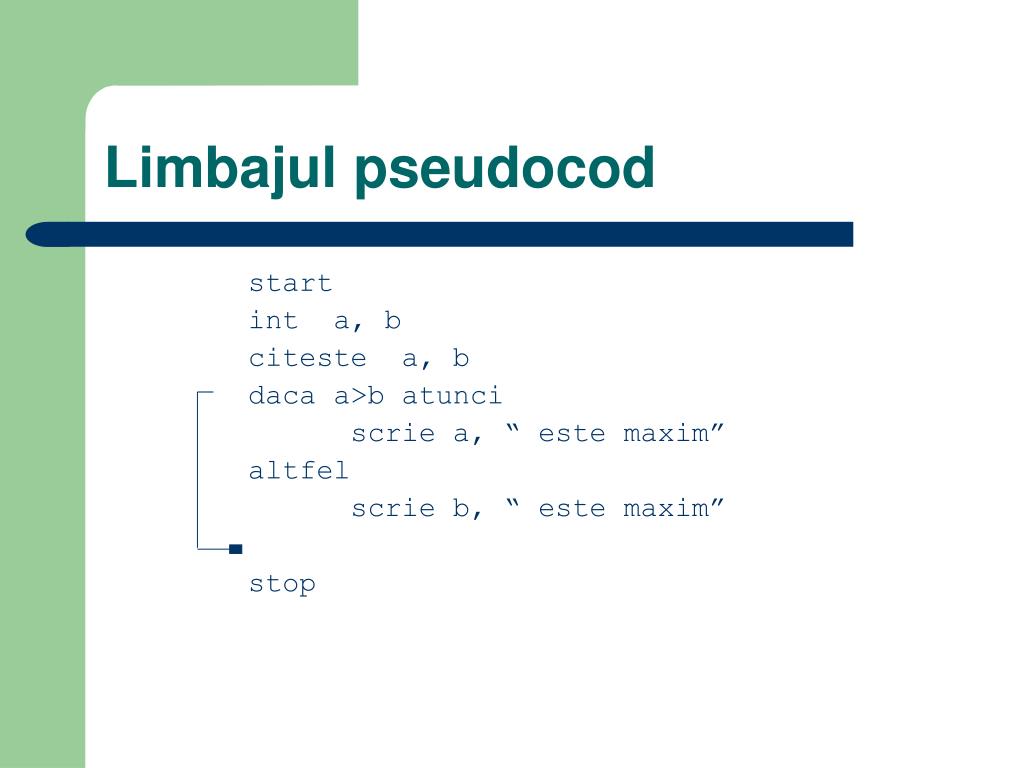 Limbajul pseudocod

start
int a, b
citeste a, b
daca a>b atunci
scrie a, “ este maxim”
altfel
scrie b, “ este maxim”

stop